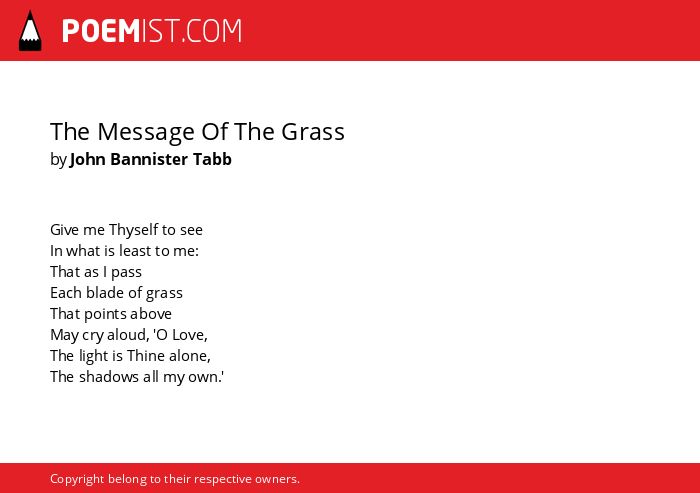 POEMIST.COM

The Message Of The Grass
by John Bannister Tabb

Give me Thyself to see
In what is least to me:
That as I pass
Each blade of grass
That points above
May cry aloud, 'O Love,
The light is Thine alone,
The shadows all my own.'

Copyright belong to their respective owners.